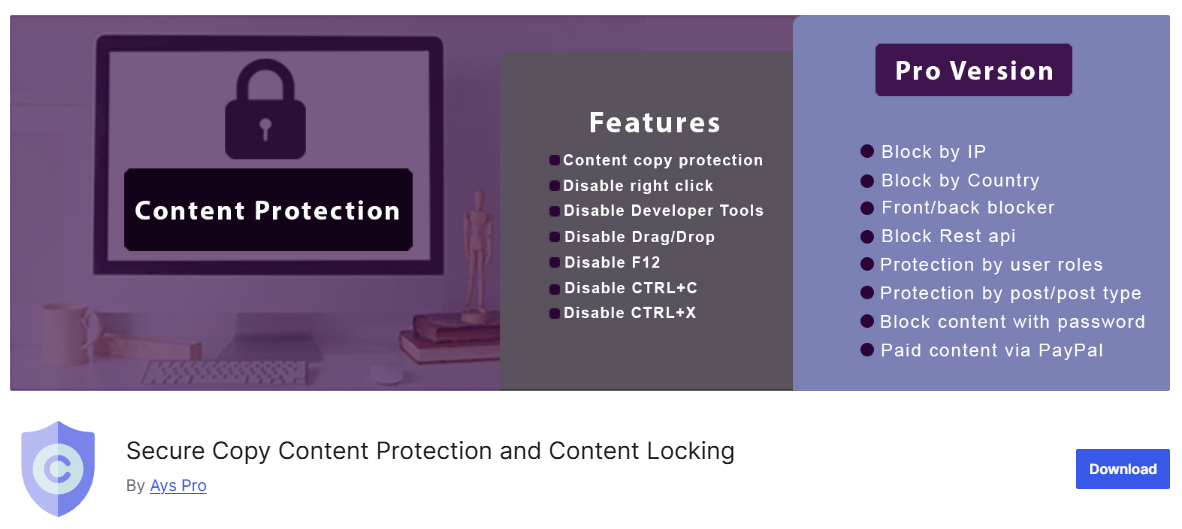 Content Protection

Features

Content copy protection
Disable right click
Disable Developer Tools
Disable Drag/Drop
Disable F12
Disable CTRL+C
Disable CTRL+X

Pro Version

Block by IP
Block by Country
Front/back blocker
Block Rest api
Protection by user roles
Protection by post/post type
Block content with password
Paid content via PayPal

Secure Copy Content Protection and Content Locking

By Ays Pro

Download